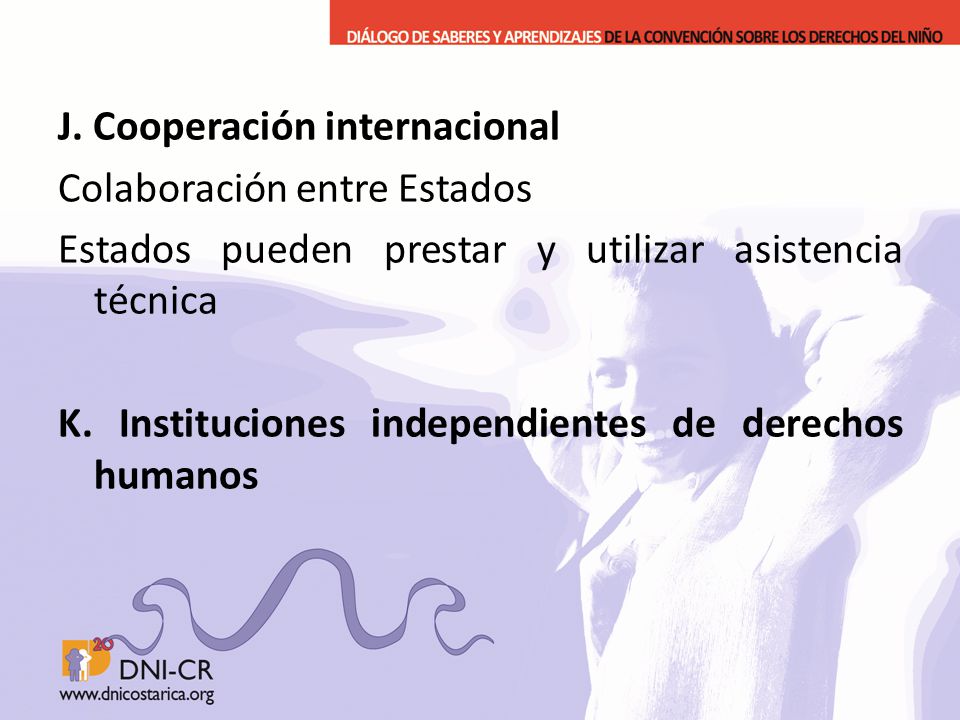 DIÁLOGO DE SABERES Y APRENDIZAJES DE LA CONVENCIÓN SOBRE LOS DERECHOS DEL NIÑO

J. Cooperación internacional

Colaboración entre Estados

Estados pueden prestar y utilizar asistencia técnica

K. Instituciones independientes de derechos humanos

20

DNI-CR

www.dnicostarica.org